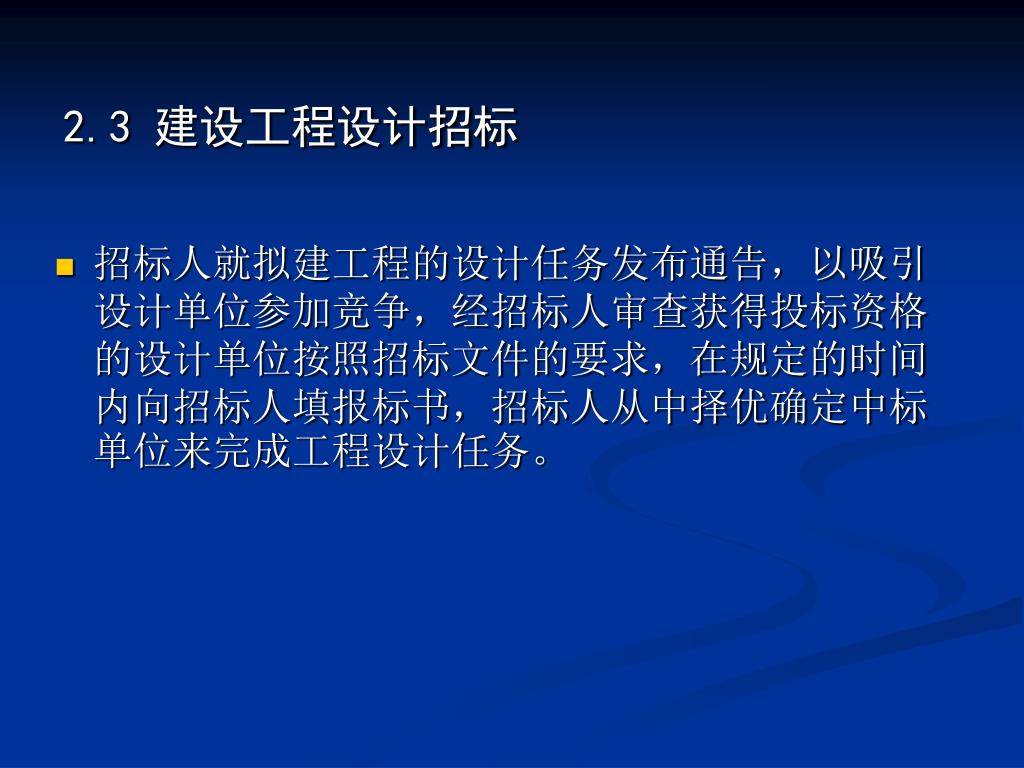 2.3 建设工程设计招标

招标人就拟建工程的设计任务发布通告，以吸引设计单位参加竞争，经招标人审查获得投标资格的设计单位按照招标文件的要求，在规定的时间内向招标人填报标书，招标人从中择优确定中标单位来完成工程设计任务。